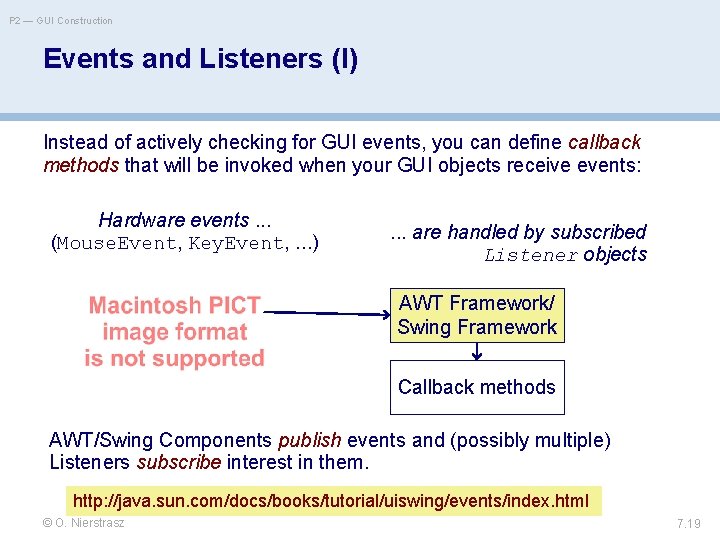 P2 — GUI Construction

Events and Listeners (I)

Instead of actively checking for GUI events, you can define callback methods that will be invoked when your GUI objects receive events:

Hardware events ...
(MouseEvent, KeyEvent, ...)

... are handled by subscribed Listener objects

Macintosh PICT image format is not supported

AWT Framework/ Swing Framework

Callback methods

AWT/Swing Components publish events and (possibly multiple) Listeners subscribe interest in them.

http://java.sun.com/docs/books/tutorial/uiswing/events/index.html

© O. Nierstrasz

7.19